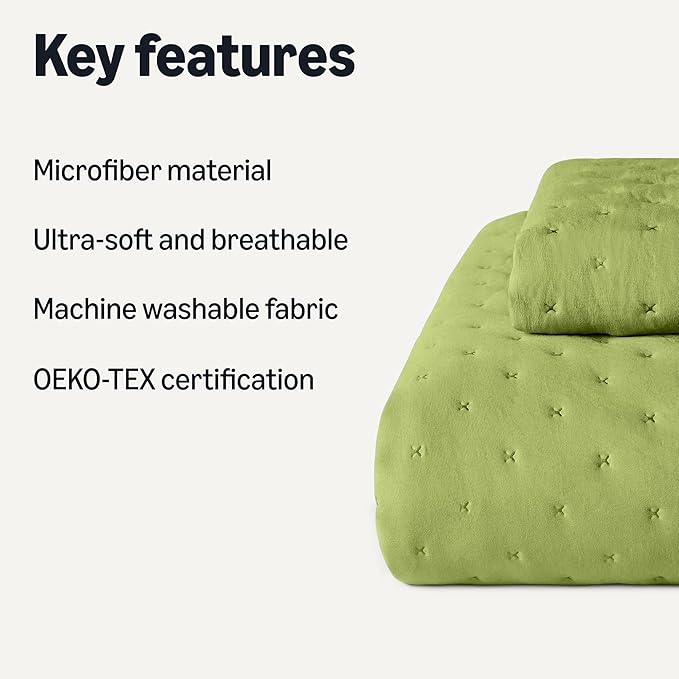 Key features

Microfiber material

Ultra-soft and breathable

Machine washable fabric

OEKO-TEX certification